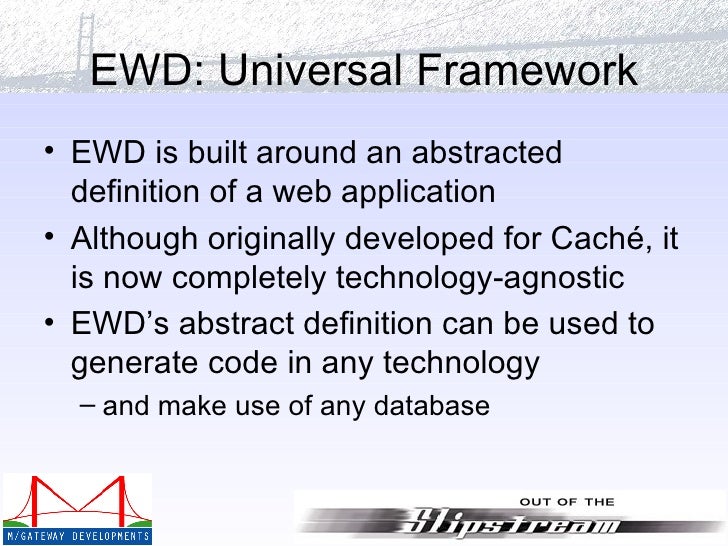 EWD: Universal Framework

• EWD is built around an abstracted definition of a web application

• Although originally developed for Caché, it is now completely technology-agnostic

• EWD's abstract definition can be used to generate code in any technology

– and make use of any database

M/GATEWAY DEVELOPMENTS

OUT OF THE Slipstream